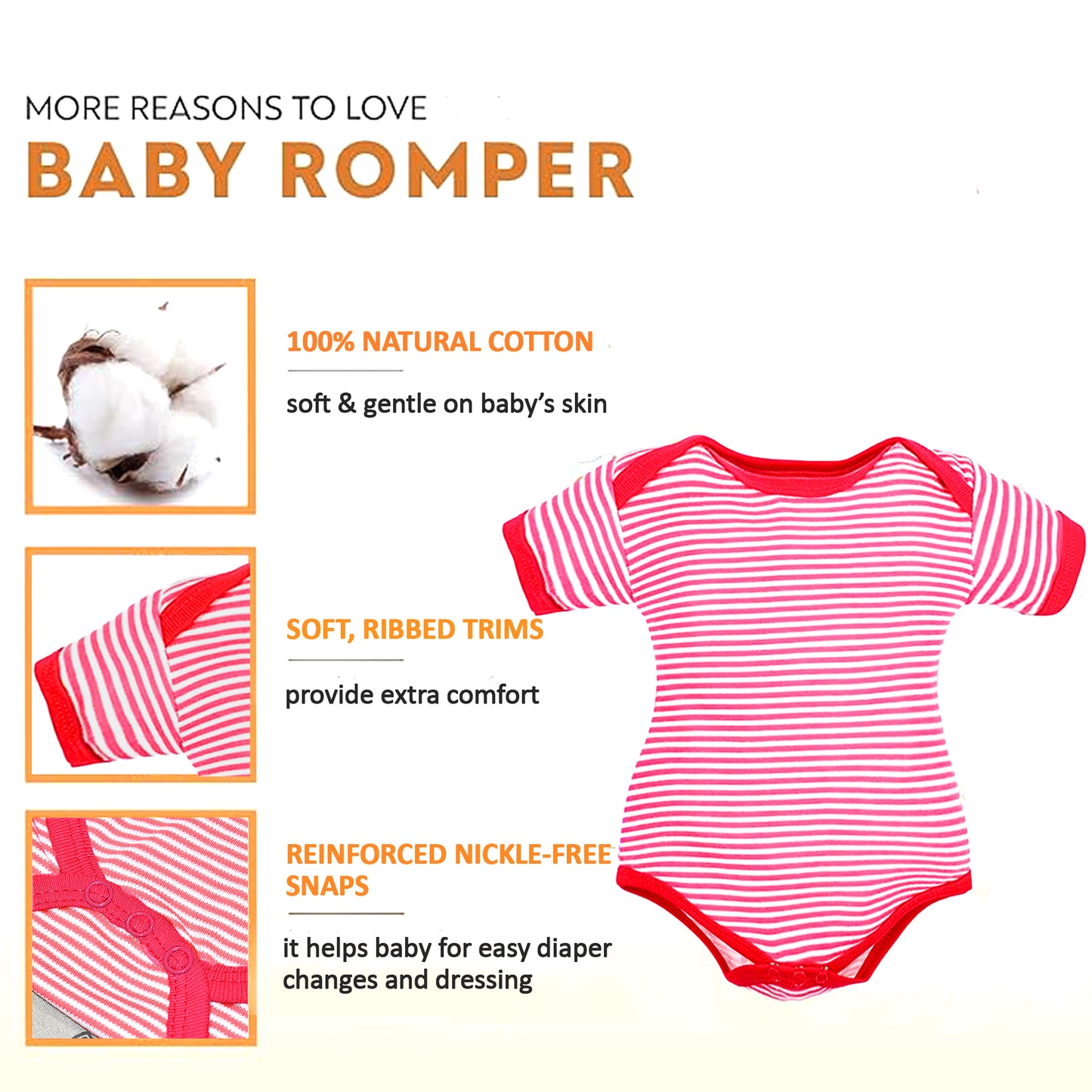 MORE REASONS TO LOVE
BABY ROMPER

100% NATURAL COTTON

soft & gentle on baby's skin

SOFT, RIBBED TRIMS

provide extra comfort

REINFORCED NICKLE-FREE SNAPS

it helps baby for easy diaper changes and dressing